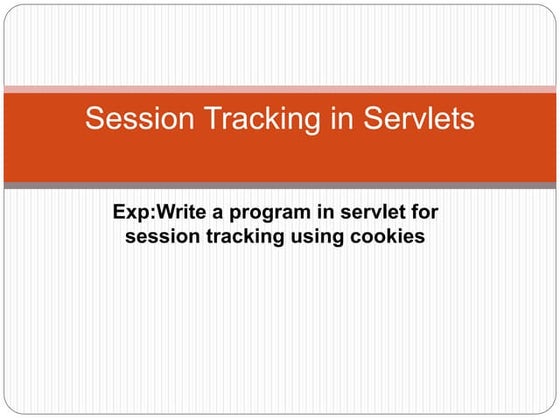 Session Tracking in Servlets

Exp:Write a program in servlet for session tracking using cookies